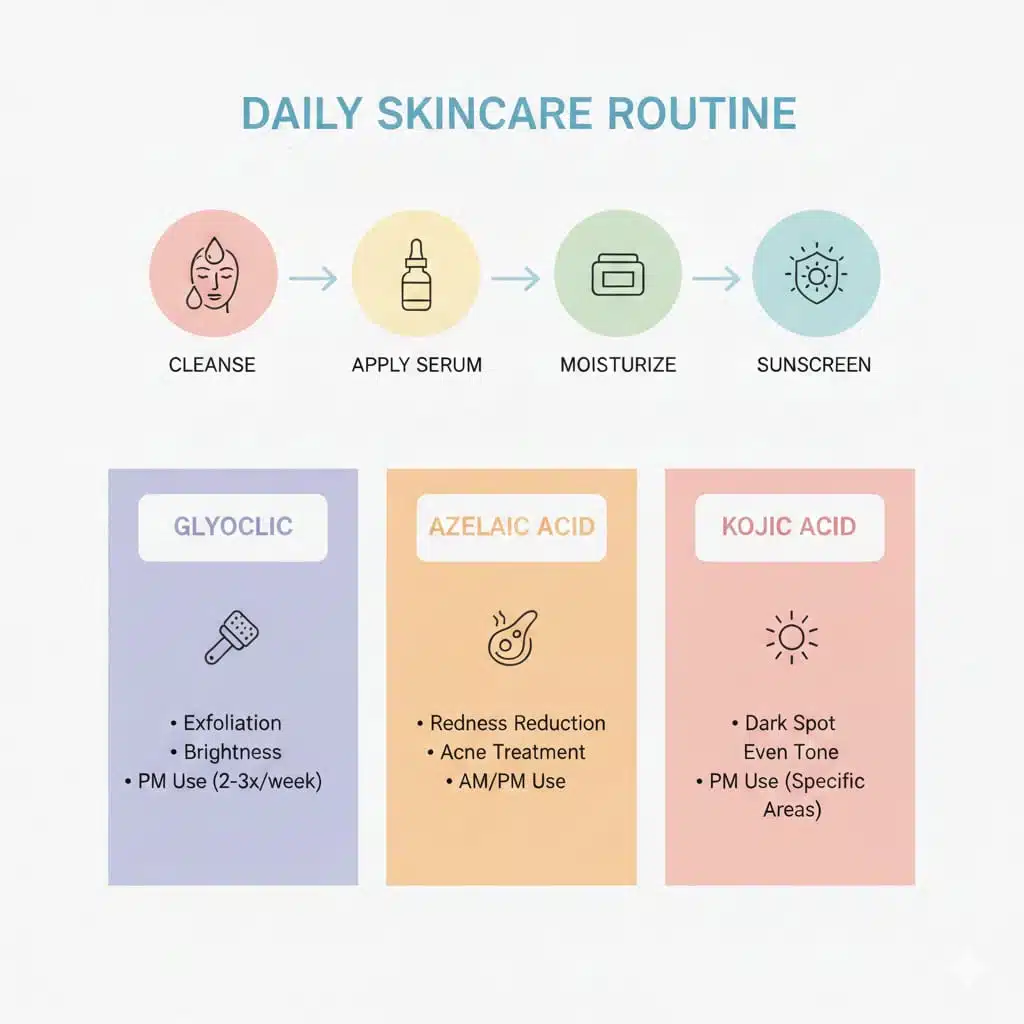 DAILY SKINCARE ROUTINE

CLEANSE

APPLY SERUM

MOISTURIZE

SUNSCREEN

GLYOCLIC

• Exfoliation
• Brightness
• PM Use (2-3x/week)

AZELAIC ACID

• Redness Reduction
• Acne Treatment
• AM/PM Use

KOJIC ACID

• Dark Spot
Even Tone
• PM Use (Specific Areas)